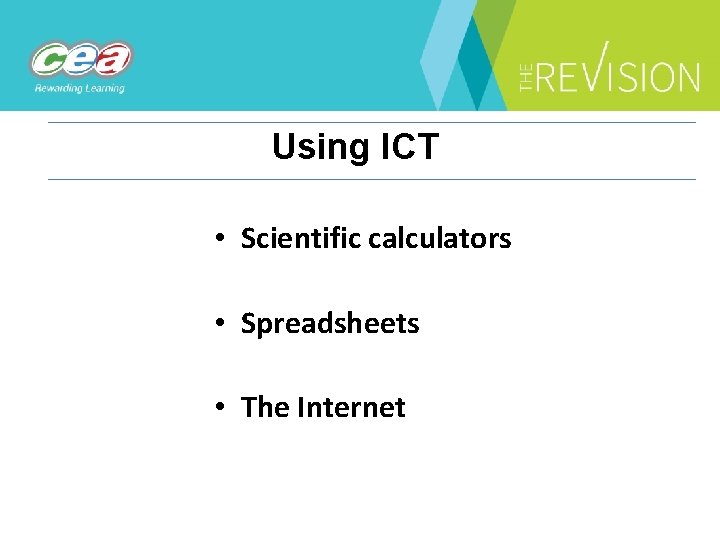 cea
Rewarding Learning

THE REVISION

Using ICT

• Scientific calculators

• Spreadsheets

• The Internet